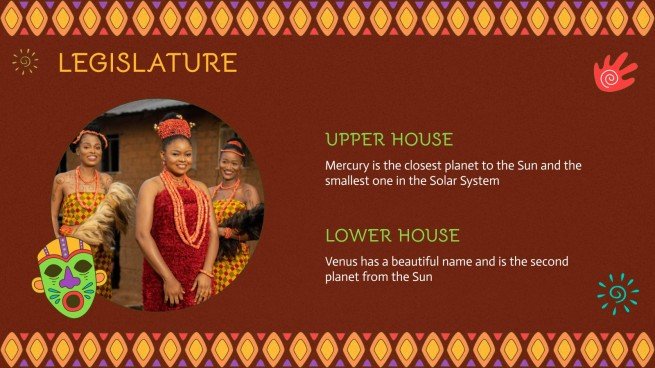 LEGISLATURE

UPPER HOUSE

Mercury is the closest planet to the Sun and the smallest one in the Solar System

LOWER HOUSE

Venus has a beautiful name and is the second planet from the Sun